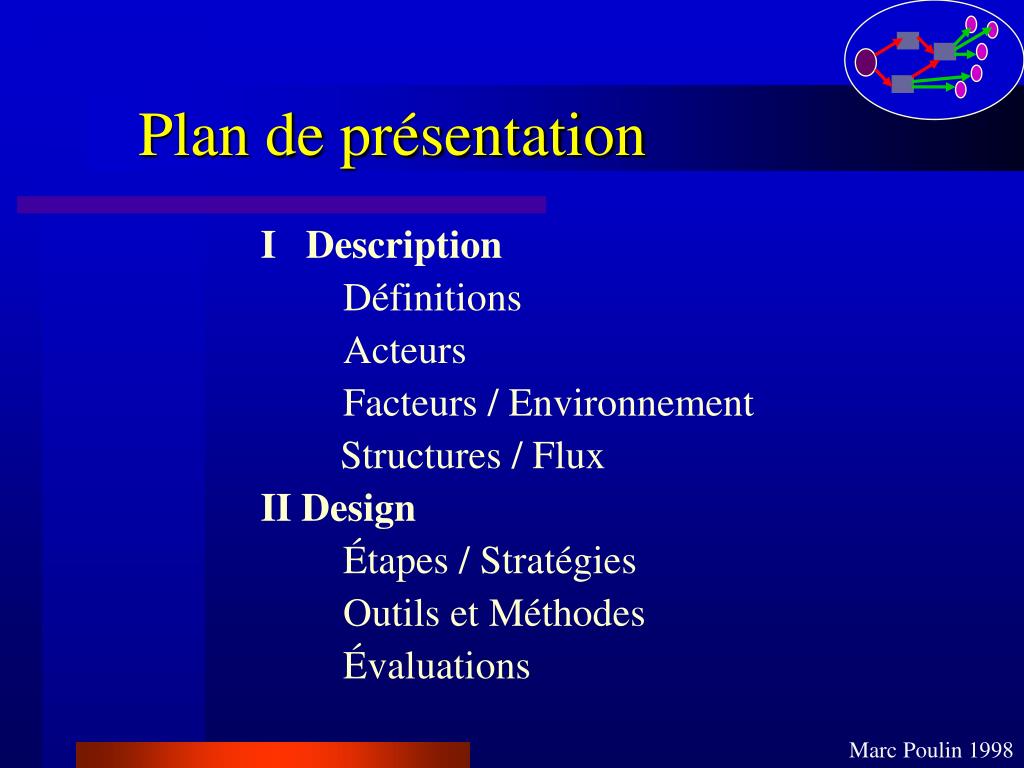 Plan de présentation

I Description

Définitions

Acteurs

Facteurs / Environnement

Structures / Flux

II Design

Étapes / Stratégies

Outils et Méthodes

Évaluations

Marc Poulin 1998